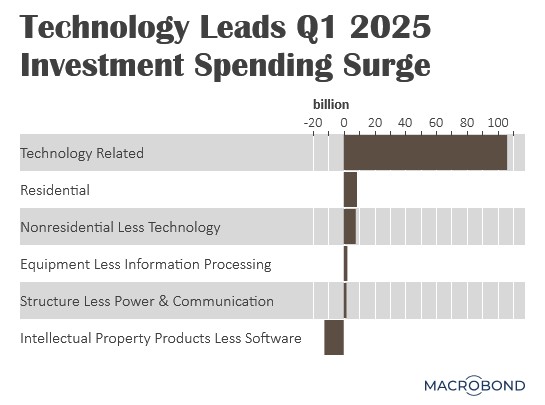 Technology Leads Q1 2025 Investment Spending Surge

billion

-20 0 20 40 60 80 100

Technology Related

Residential

Nonresidential Less Technology

Equipment Less Information Processing

Structure Less Power & Communication

Intellectual Property Products Less Software

MACROBOND